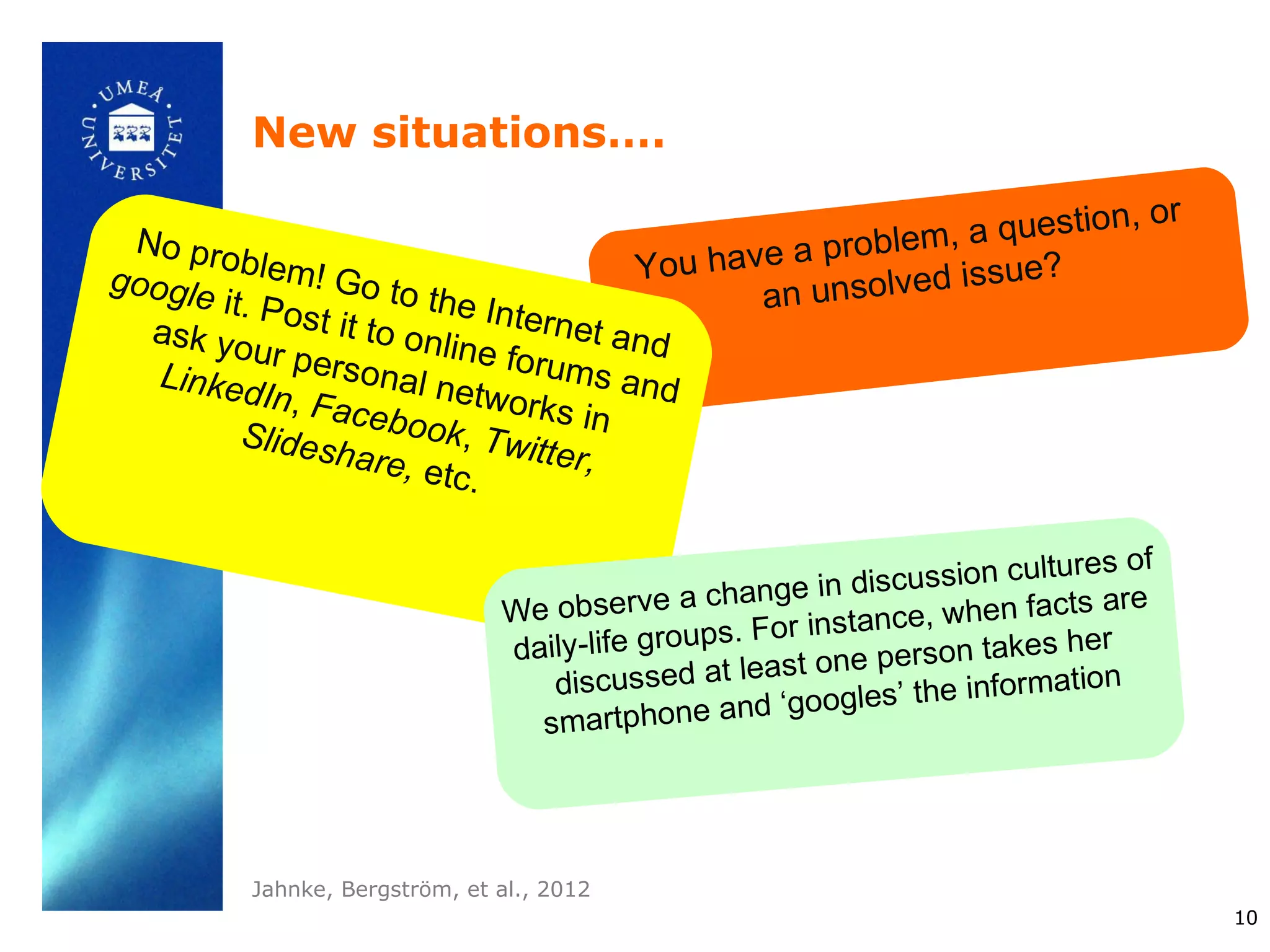 UMEÅ UNIVERSITET

New situations….

You have a problem, a question, or an unsolved issue?

No problem! Go to the Internet and google it. Post it to online forums and ask your personal networks in LinkedIn, Facebook, Twitter, Slideshare, etc.

We observe a change in discussion cultures of daily-life groups. For instance, when facts are discussed at least one person takes her smartphone and ‘googles’ the information

Jahnke, Bergström, et al., 2012

10